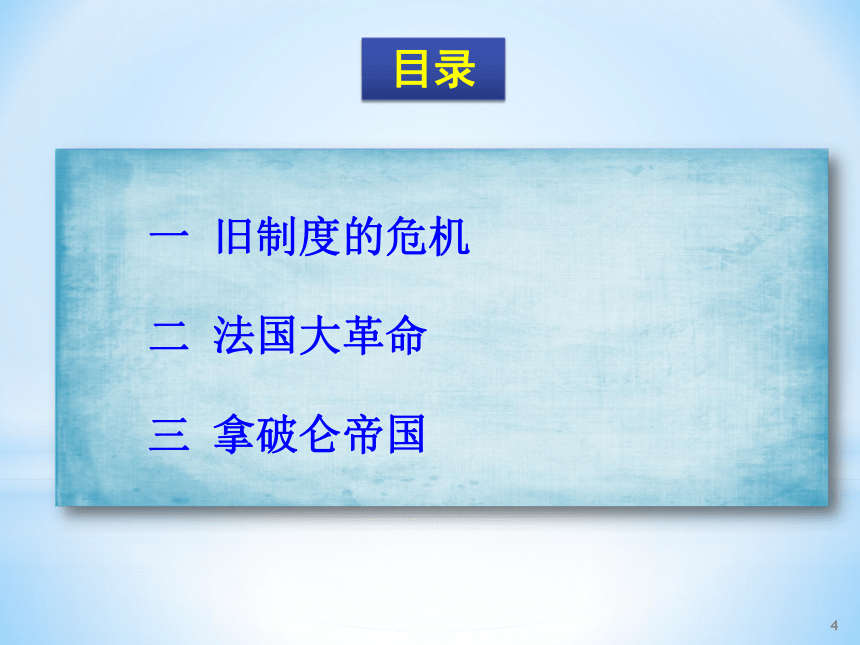 目录

一 旧制度的危机

二 法国大革命

三 拿破仑帝国

4